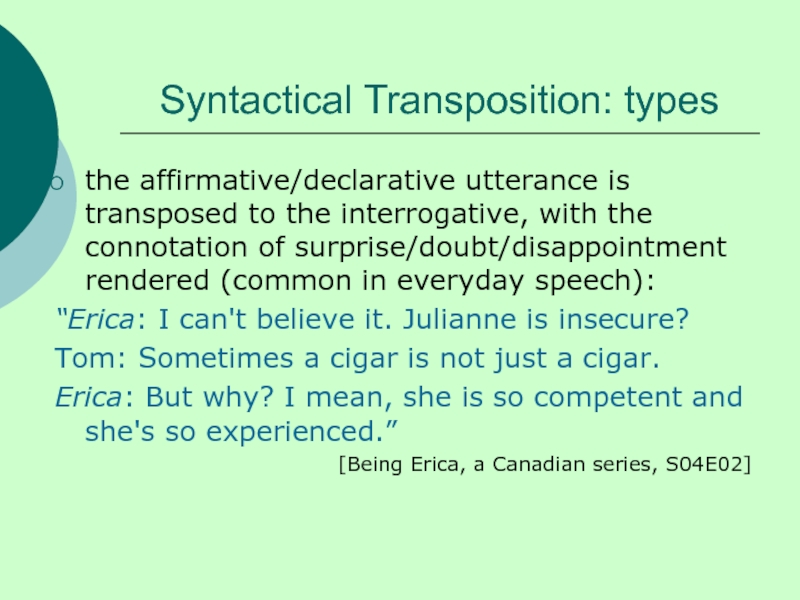 Syntactical Transposition: types

the affirmative/declarative utterance is transposed to the interrogative, with the connotation of surprise/doubt/disappointment rendered (common in everyday speech):

“Erica: I can't believe it. Julianne is insecure?

Tom: Sometimes a cigar is not just a cigar.

Erica: But why? I mean, she is so competent and she's so experienced.”

[Being Erica, a Canadian series, S04E02]